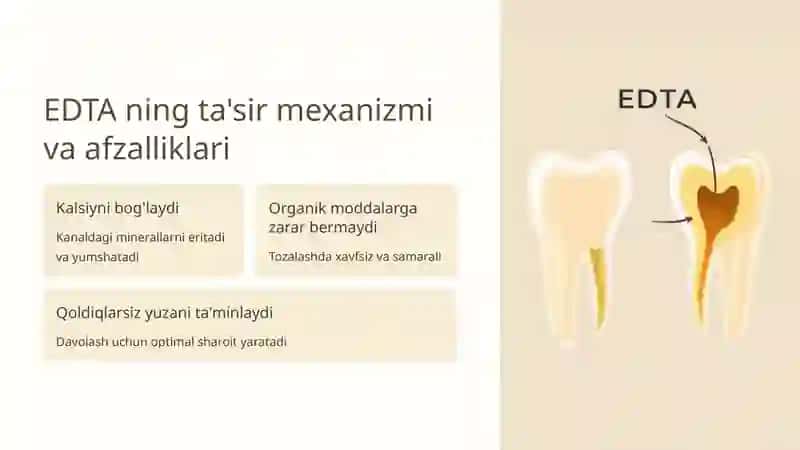 EDTA ning ta'sir mexanizmi va afzalliklari

Kalsiyni bog'laydi

Kanaldagi minerallarni eritadi va yumshatadi

Organik moddalarga zarar bermaydi

Tozalashda xavfsiz va samarali

Qoldiqlarsiz yuzani ta'minlaydi

Davolash uchun optimal sharoit yaratadi

EDTA